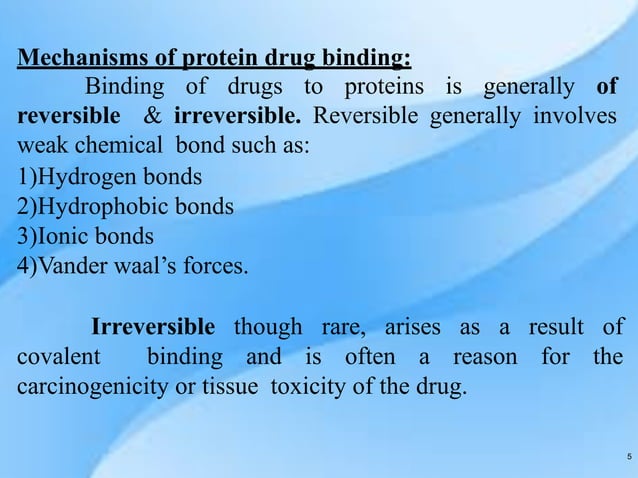 Mechanisms of protein drug binding:

Binding of drugs to proteins is generally of reversible & irreversible. Reversible generally involves weak chemical bond such as:

1)Hydrogen bonds
2)Hydrophobic bonds
3)Ionic bonds
4)Vander waal's forces.

Irreversible though rare, arises as a result of covalent binding and is often a reason for the carcinogenicity or tissue toxicity of the drug.

5